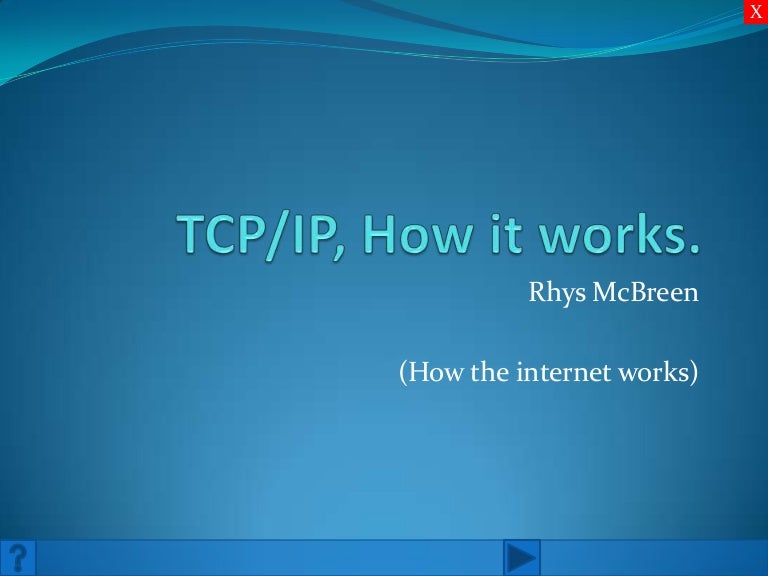 X

TCP/IP, How it works.

Rhys McBreen

(How the internet works)

?